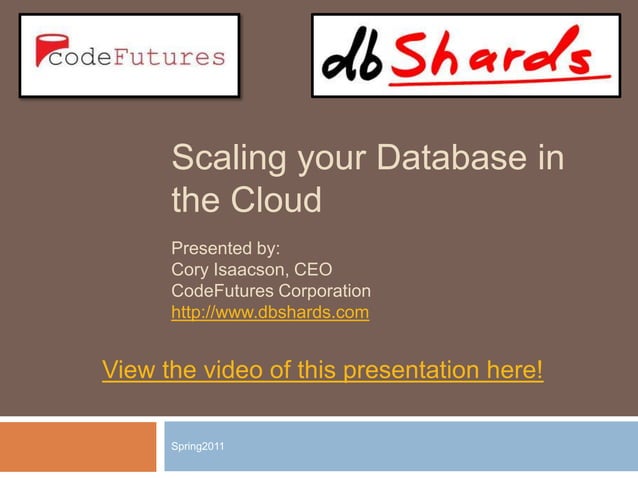 codeFutures

dbShards

Scaling your Database in the Cloud

Presented by:
Cory Isaacson, CEO
CodeFutures Corporation
http://www.dbshards.com

View the video of this presentation here!

Spring2011